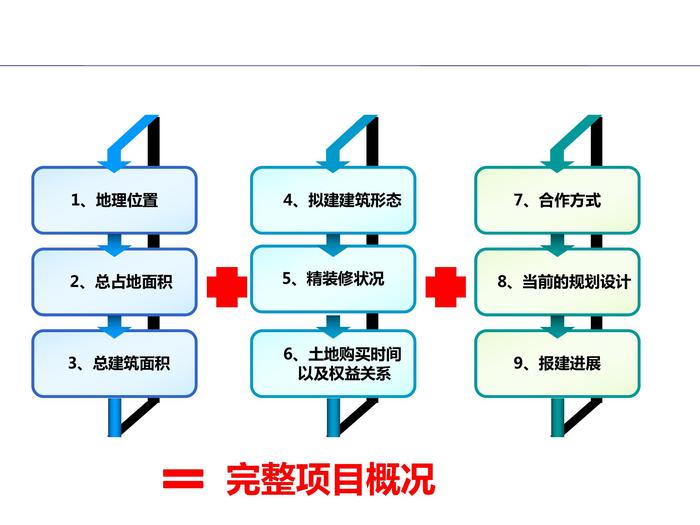 1、地理位置

2、总占地面积

3、总建筑面积

4、拟建建筑形态

5、精装修状况

6、土地购买时间以及权益关系

7、合作方式

8、当前的规划设计

9、报建进展

＝ 完整项目概况